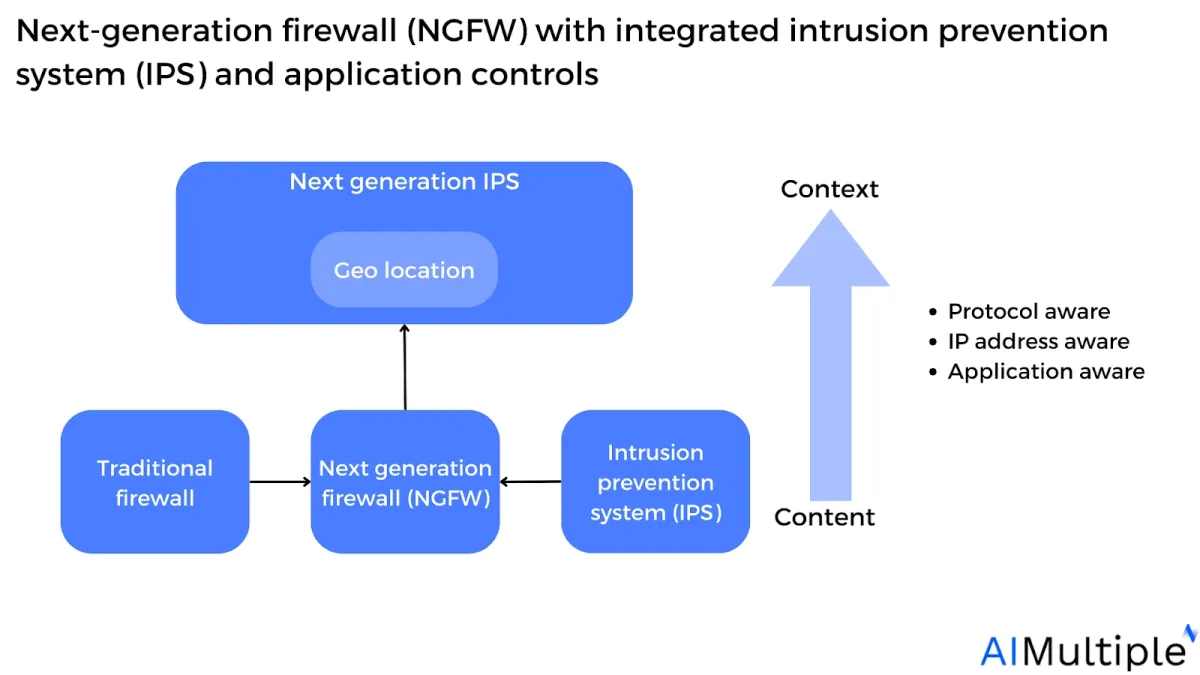 Next-generation firewall (NGFW) with integrated intrusion prevention system (IPS) and application controls

Next generation IPS

Geo location

Traditional firewall

Next generation firewall (NGFW)

Intrusion prevention system (IPS)

Context

Content

• Protocol aware
• IP address aware
• Application aware

AIMultiple